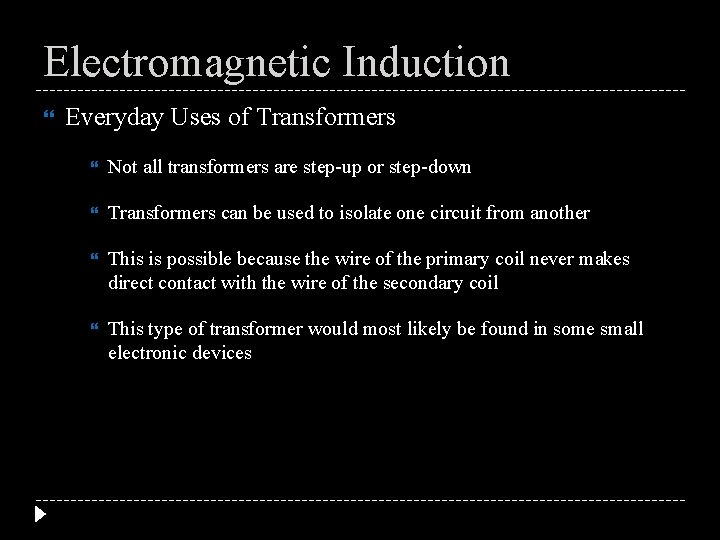 Electromagnetic Induction

Everyday Uses of Transformers

Not all transformers are step-up or step-down

Transformers can be used to isolate one circuit from another

This is possible because the wire of the primary coil never makes direct contact with the wire of the secondary coil

This type of transformer would most likely be found in some small electronic devices